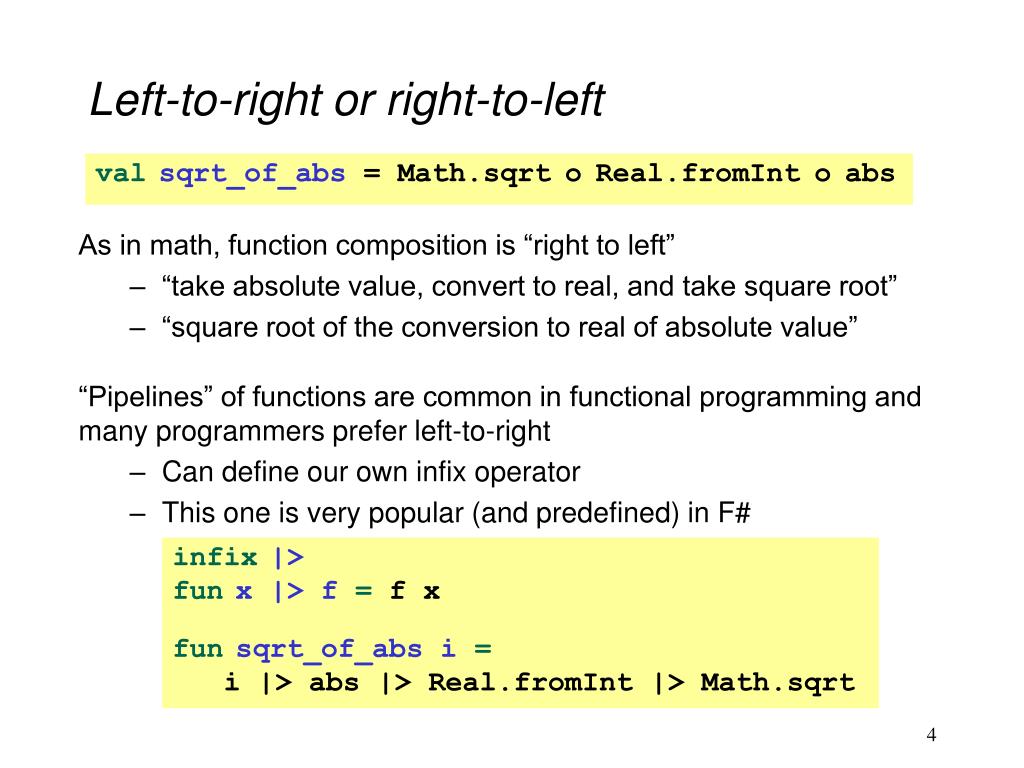 Left-to-right or right-to-left

val sqrt_of_abs = Math.sqrt o Real.fromInt o abs

As in math, function composition is “right to left”

– “take absolute value, convert to real, and take square root”
– “square root of the conversion to real of absolute value”

“Pipelines” of functions are common in functional programming and many programmers prefer left-to-right

– Can define our own infix operator
– This one is very popular (and predefined) in F#

infix |>
fun x |> f = f x

fun sqrt_of_abs i =
   i |> abs |> Real.fromInt |> Math.sqrt

4